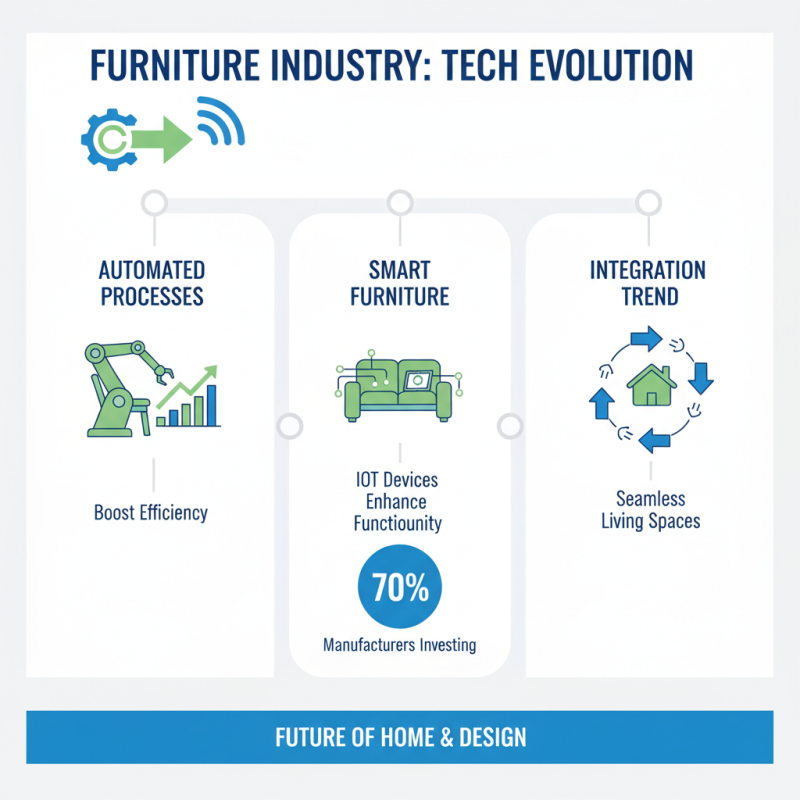 FURNITURE INDUSTRY: TECH EVOLUTION

AUTOMATED PROCESSES

Boost Efficiency

SMART FURNITURE

IOT Devices Enhance Functiounity

70%

Manufacturers Investing

INTEGRATION TREND

Seamless Living Spaces

FUTURE OF HOME & DESIGN